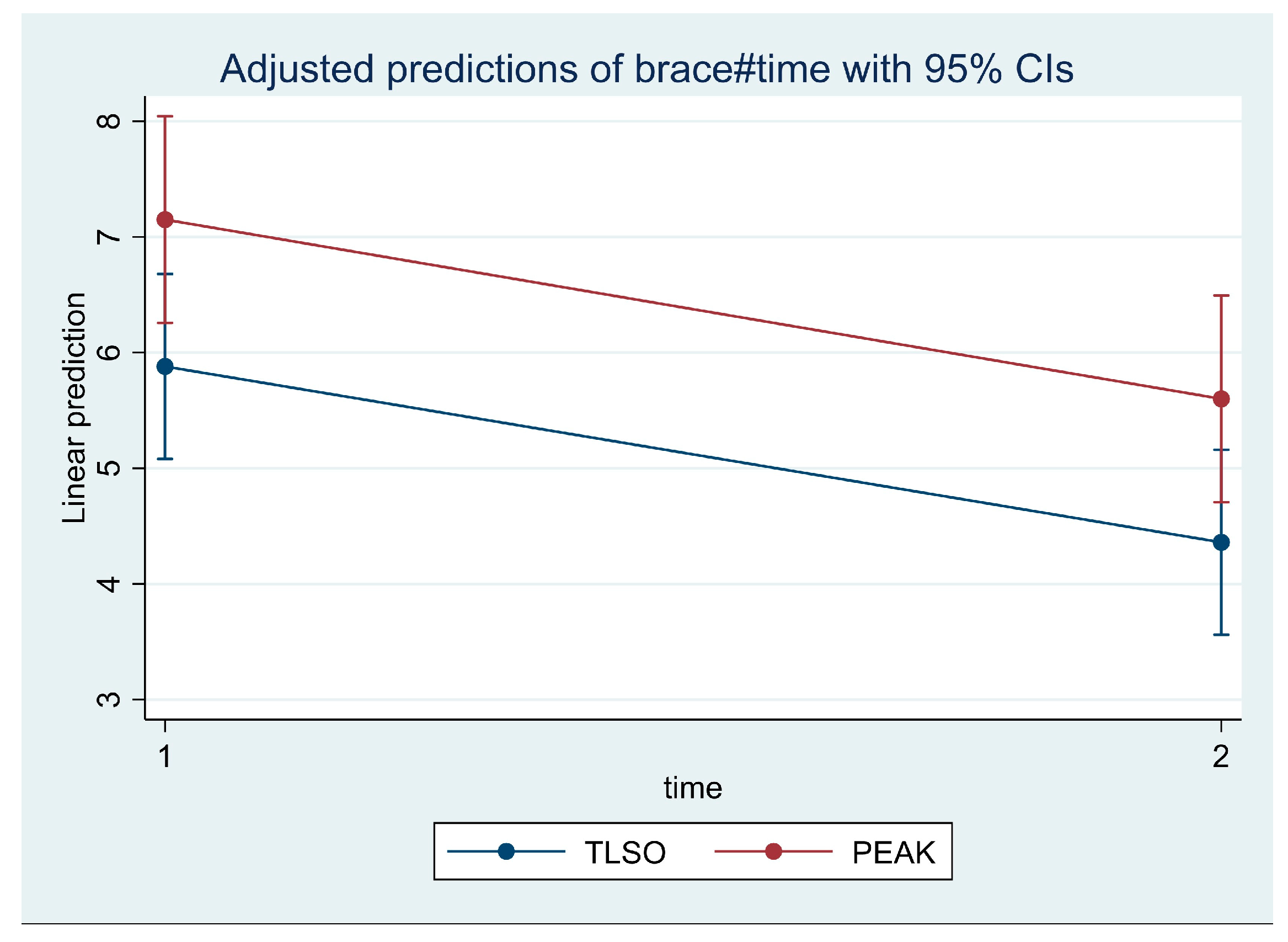 Adjusted predictions of brace#time with 95% CIs

Linear prediction

8
7
6
5
4
3

1
2

time

TLSO
PEAK